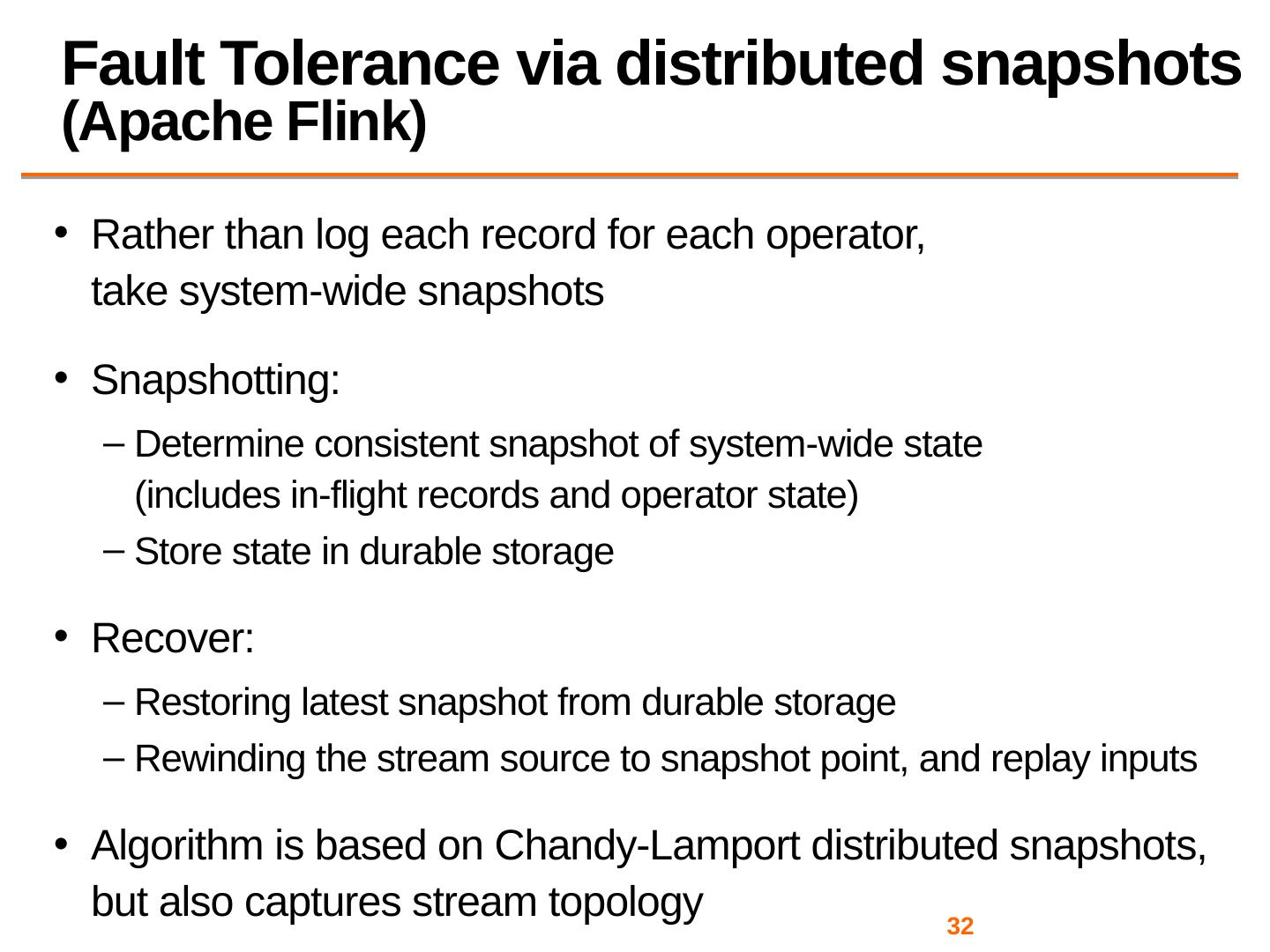 Fault Tolerance via distributed snapshots
(Apache Flink)

• Rather than log each record for each operator, take system-wide snapshots

• Snapshotting:

– Determine consistent snapshot of system-wide state (includes in-flight records and operator state)

– Store state in durable storage

• Recover:

– Restoring latest snapshot from durable storage

– Rewinding the stream source to snapshot point, and replay inputs

• Algorithm is based on Chandy-Lamport distributed snapshots, but also captures stream topology

32